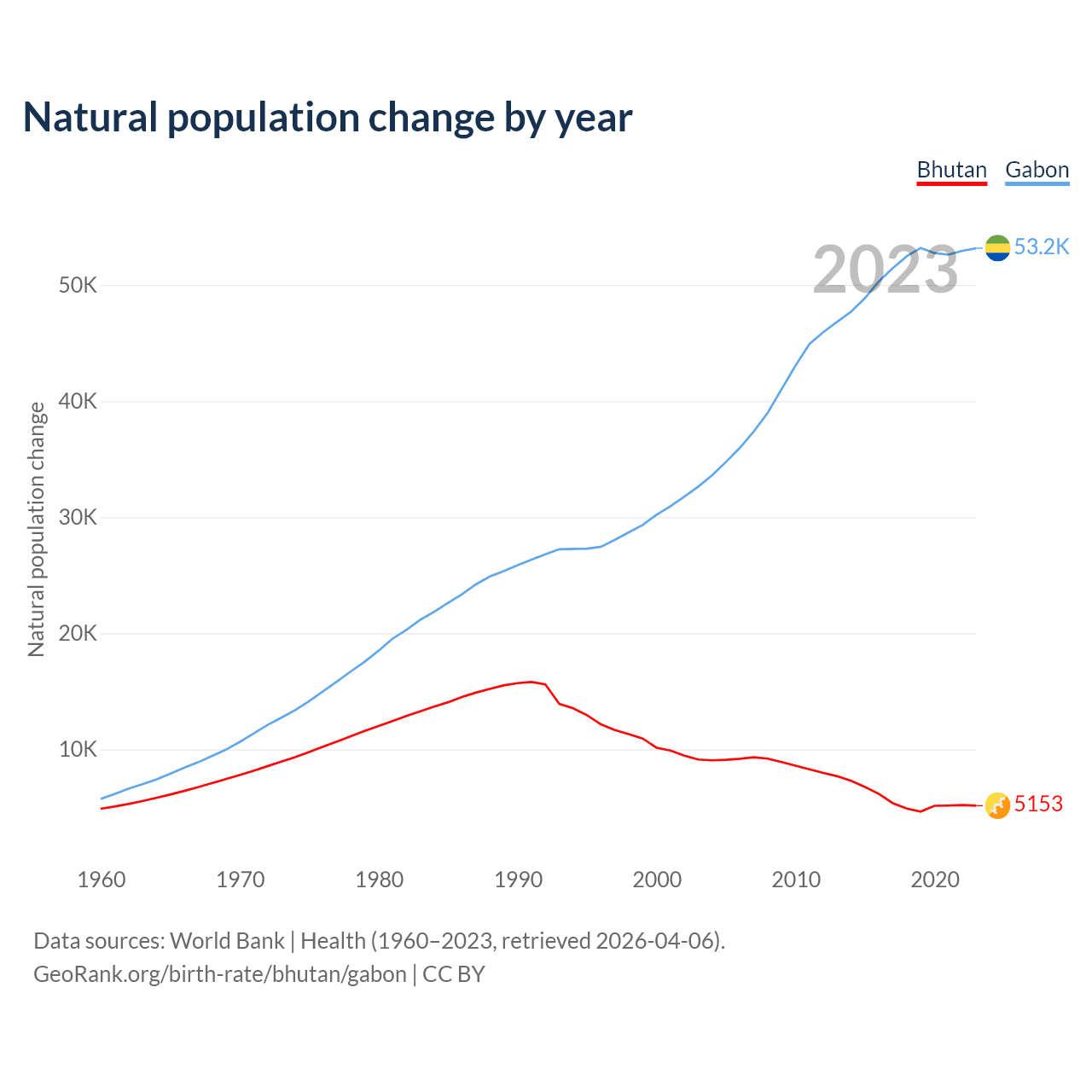 Natural population change by year

Bhutan Gabon

2023

53.2K

5153

Natural population change

50K
40K
30K
20K
10K

1960 1970 1980 1990 2000 2010 2020

Data sources: World Bank | Health (1960–2023, retrieved 2026-04-06).
GeoRank.org/birth-rate/bhutan/gabon | CC BY